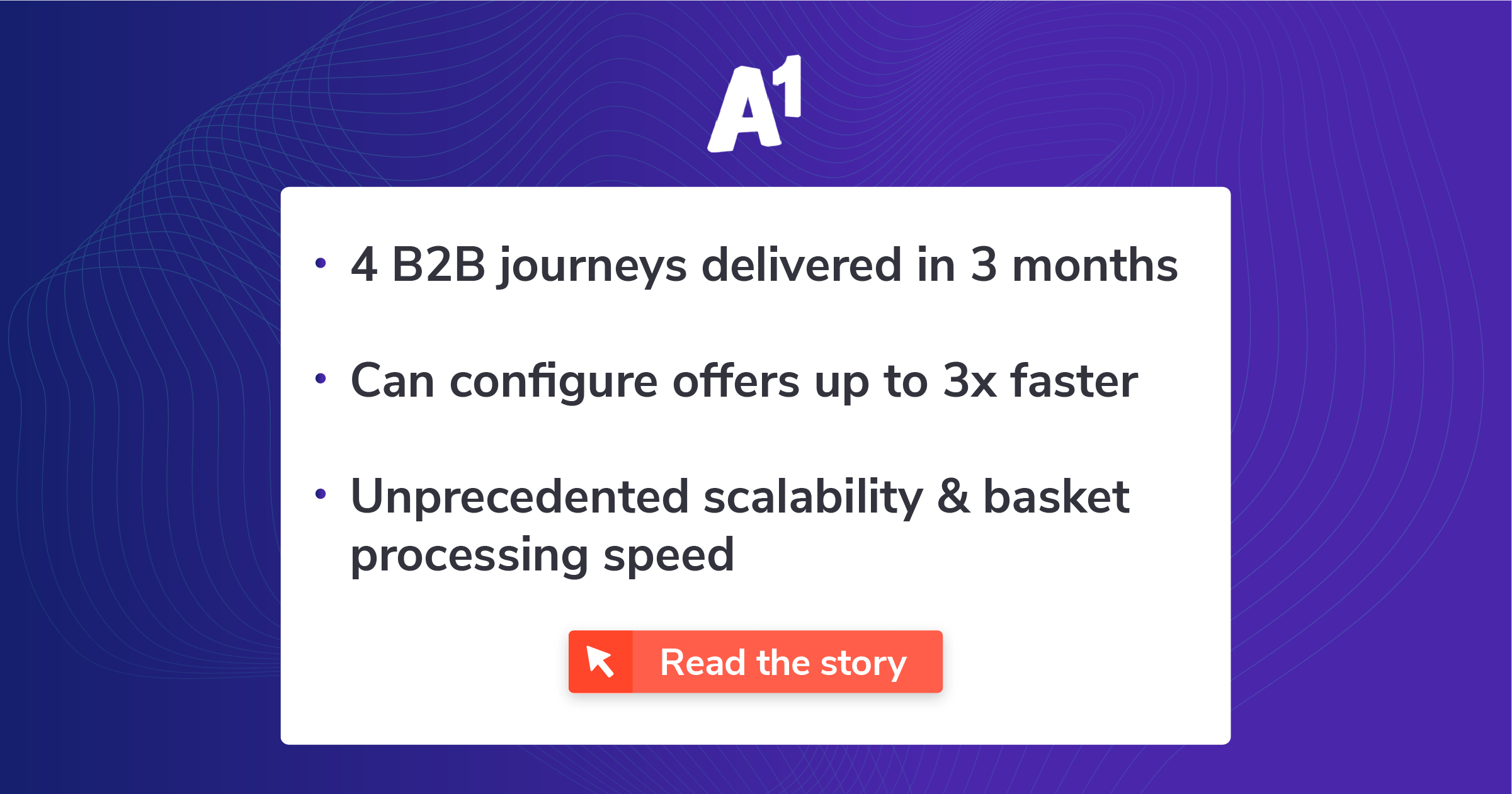 A1

• 4 B2B journeys delivered in 3 months

• Can configure offers up to 3x faster

• Unprecedented scalability & basket processing speed

Read the story